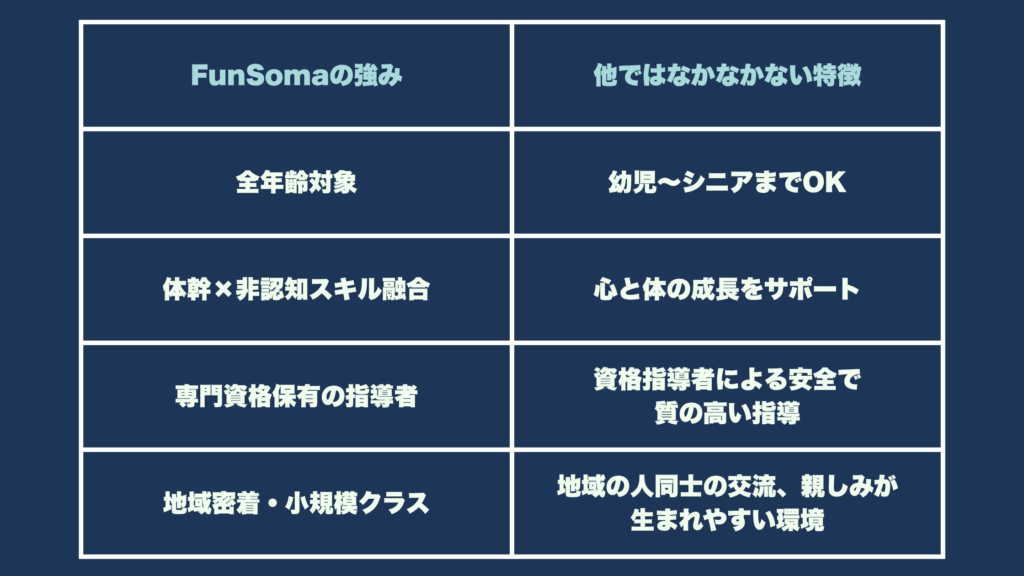 | FunSomaの強み | 他ではなかなかない特徴 |
|---|---|
| 全年齢対象 | 幼児〜シニアまでOK |
| 体幹×非認知スキル融合 | 心と体の成長をサポート |
| 専門資格保有の指導者 | 資格指導者による安全で質の高い指導 |
| 地域密着・小規模クラス | 地域の人同士の交流、親しみが生まれやすい環境 |